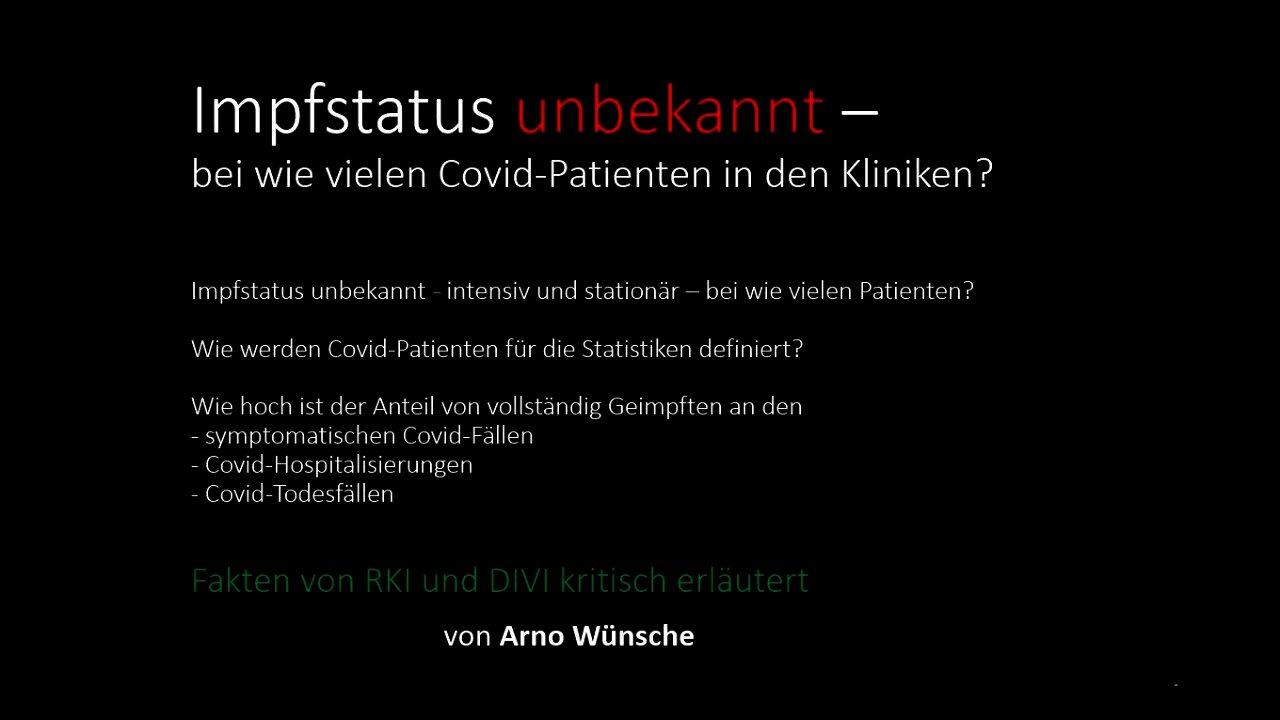 Impfstatus unbekannt –
bei wie vielen Covid-Patienten in den Kliniken?

Impfstatus unbekannt - intensiv und stationär – bei wie vielen Patienten?

Wie werden Covid-Patienten für die Statistiken definiert?

Wie hoch ist der Anteil von vollständig Geimpften an den
- symptomatischen Covid-Fällen
- Covid-Hospitalisierungen
- Covid-Todesfällen

Fakten von RKI und DIVI kritisch erläutert

von Arno Wünsche